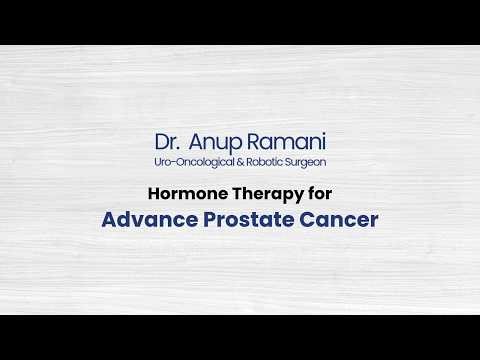 Dr. Anup Ramani
Uro-Oncological & Robotic Surgeon

Hormone Therapy for
Advance Prostate Cancer